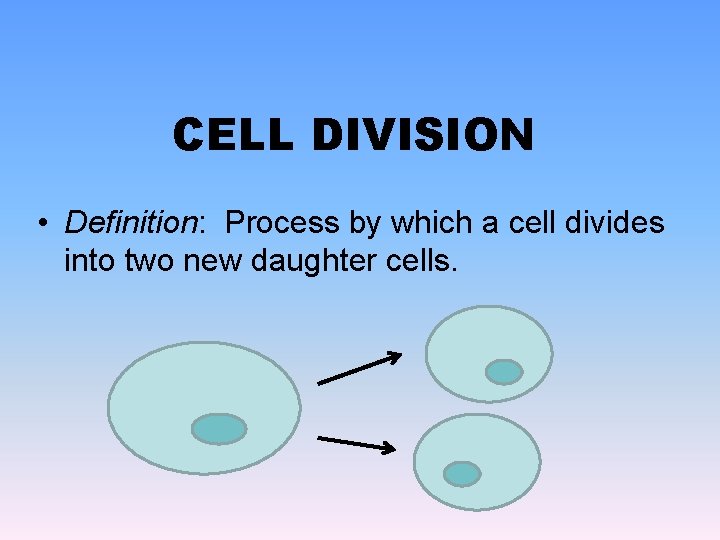 CELL DIVISION

• Definition: Process by which a cell divides into two new daughter cells.